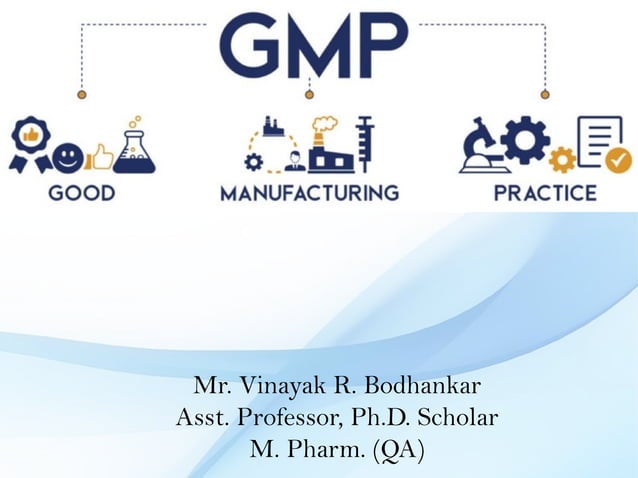 GMP

GOOD

MANUFACTURING

PRACTICE

Mr. Vinayak R. Bodhankar
Asst. Professor, Ph.D. Scholar
M. Pharm. (QA)